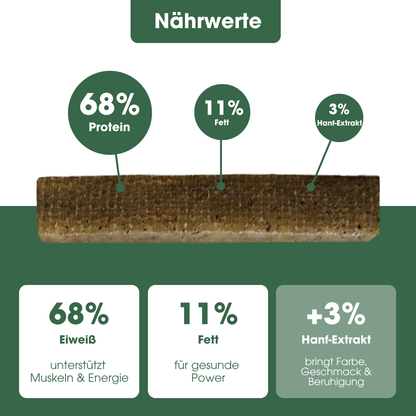 Nährwerte

68%
Protein

11%
Fett

3%
Hanf-Extrakt

68%
Eiweiß

unterstützt Muskeln & Energie

11%
Fett

für gesunde Power

+3%
Hanf-Extrakt

bringt Farbe, Geschmack & Beruhigung